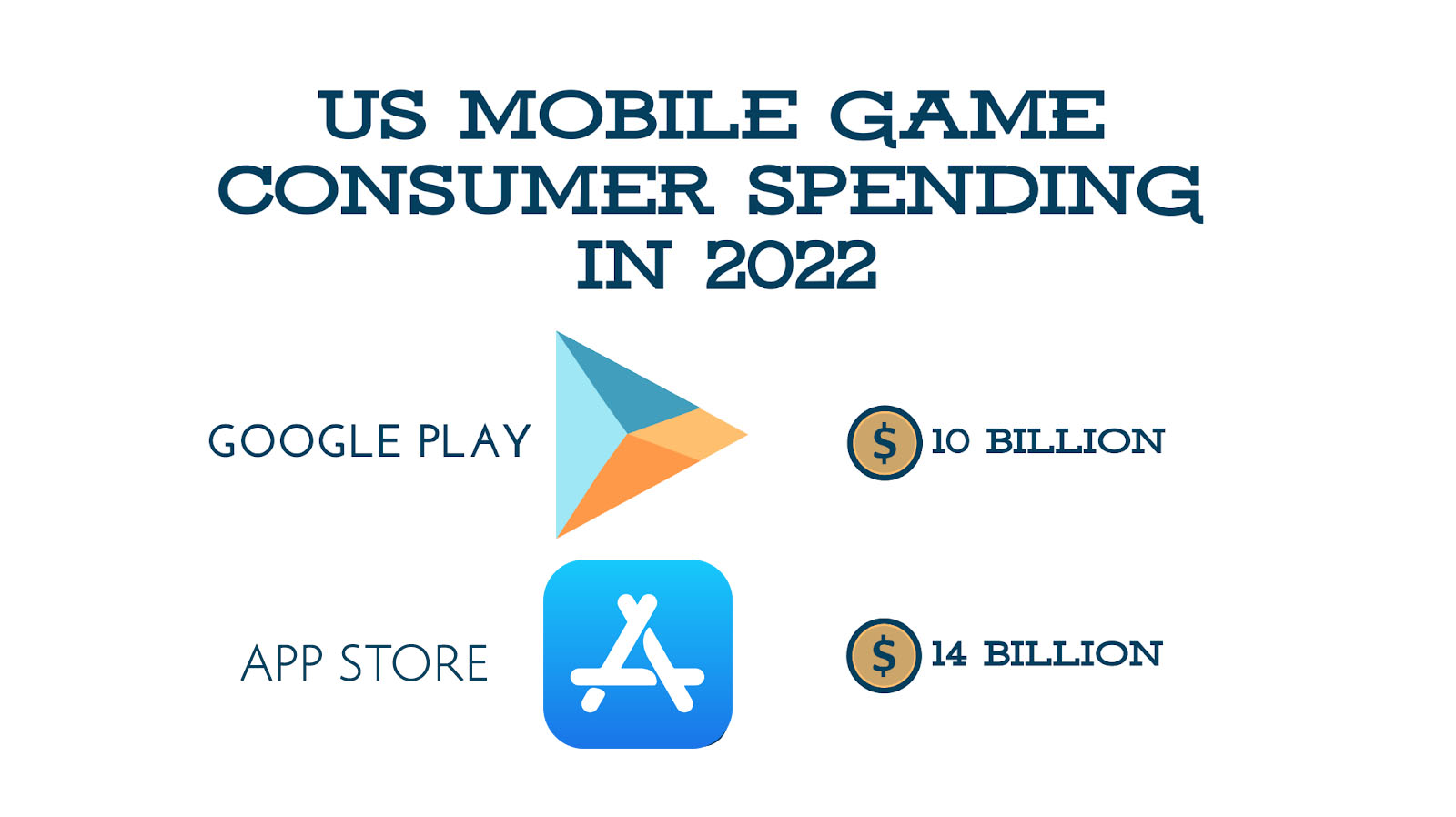 US MOBILE GAME CONSUMER SPENDING IN 2022

GOOGLE PLAY

$ 10 BILLION

APP STORE

$ 14 BILLION